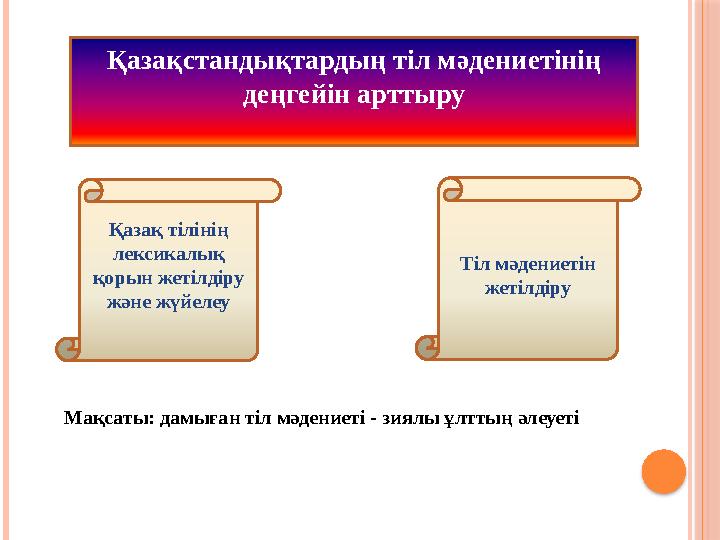 Қазақстандықтардың тіл мәдениетінің деңгейін арттыру

Қазақ тілінің лексикалық қорын жетілдіру және жүйелеу

Тіл мәдениетін жетілдіру

Мақсаты: дамыған тіл мәдениеті - зиялы ұлттың әлеуеті